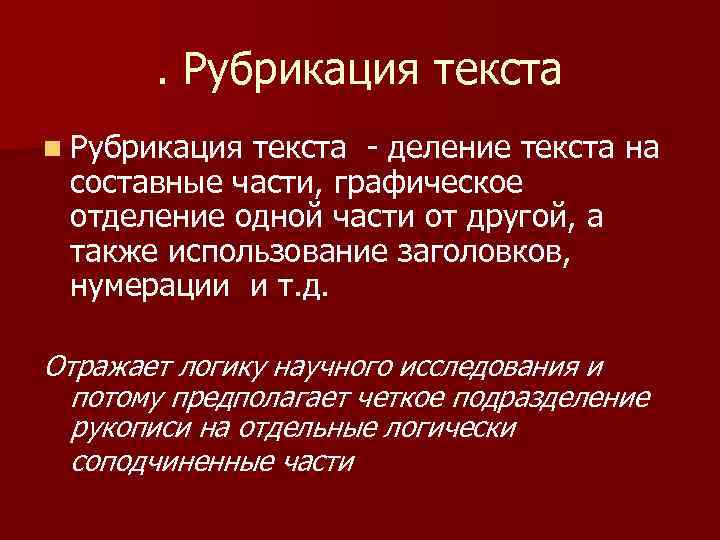 . Рубрикация текста

Рубрикация текста - деление текста на составные части, графическое отделение одной части от другой, а также использование заголовков, нумерации и т.д.

Отражает логику научного исследования и потому предполагает четкое подразделение рукописи на отдельные логически соподчиненные части